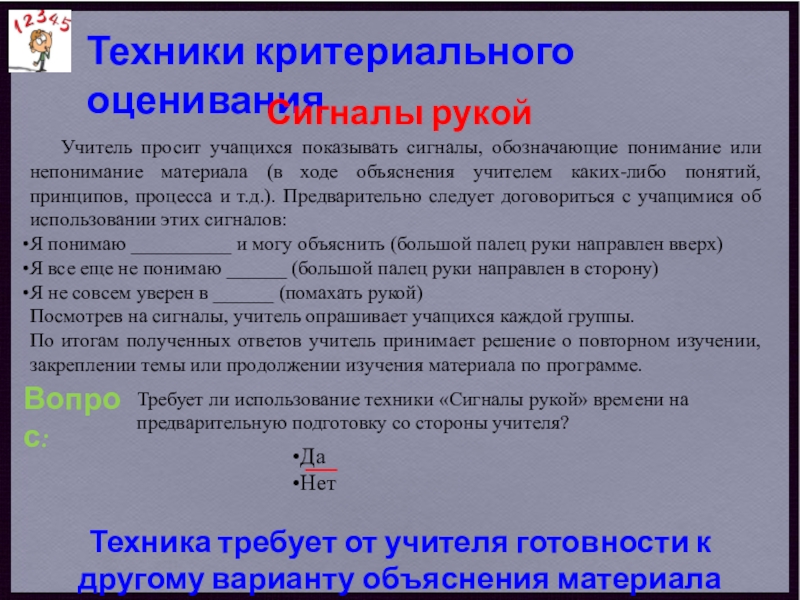 12345

Техники критериального оценивания

Сигналы рукой

Учитель просит учащихся показывать сигналы, обозначающие понимание или непонимание материала (в ходе объяснения учителем каких-либо понятий, принципов, процесса и т.д.). Предварительно следует договориться с учащимися об использовании этих сигналов:
•Я понимаю __________ и могу объяснить (большой палец руки направлен вверх)
•Я все еще не понимаю ______ (большой палец руки направлен в сторону)
•Я не совсем уверен в ______ (помахать рукой)
Посмотрев на сигналы, учитель опрашивает учащихся каждой группы.
По итогам полученных ответов учитель принимает решение о повторном изучении, закреплении темы или продолжении изучения материала по программе.

Вопрос:

Требует ли использование техники «Сигналы рукой» времени на предварительную подготовку со стороны учителя?

•Да
•Нет

Техника требует от учителя готовности к другому варианту объяснения материала